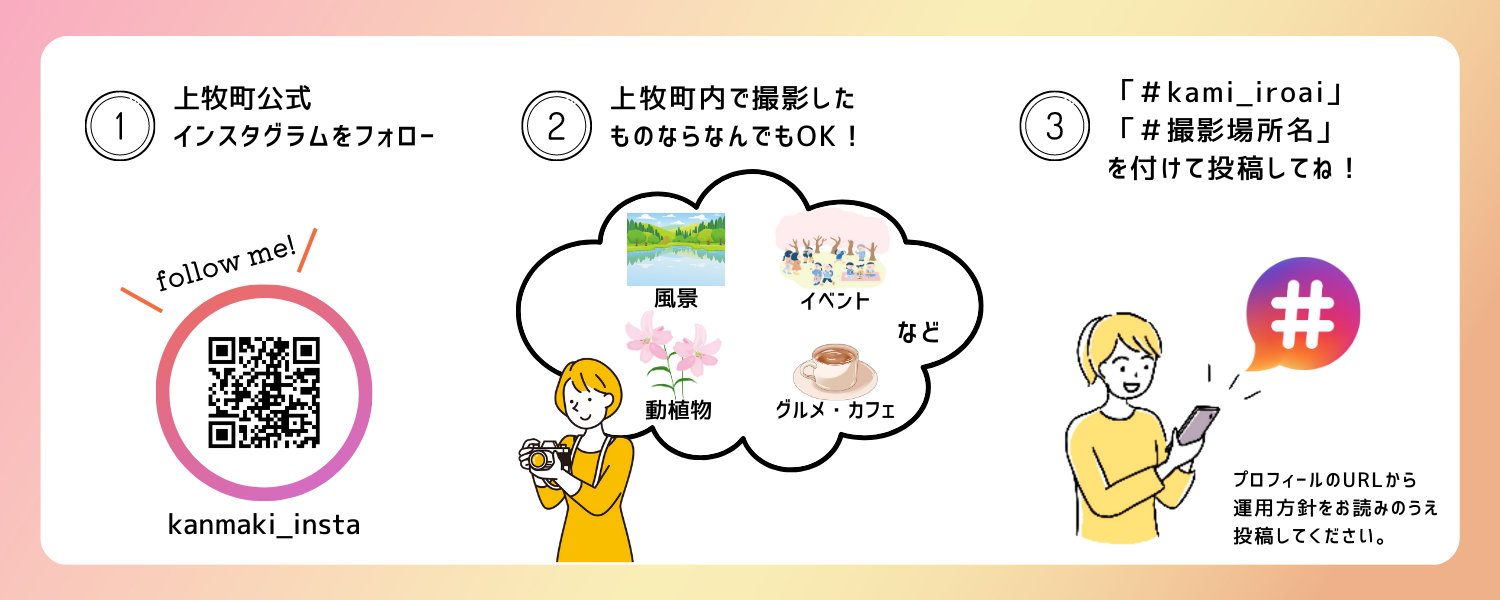 1
上牧町公式
インスタグラムをフォロー

follow me!

kanmaki_insta

2
上牧町内で撮影した
ものならなんでもOK！

風景
イベント
動植物
グルメ・カフェ
など

3
「＃kami_iroai」
「＃撮影場所名」
を付けて投稿してね！

#

プロフィールのURLから
運用方針をお読みのうえ
投稿してください。